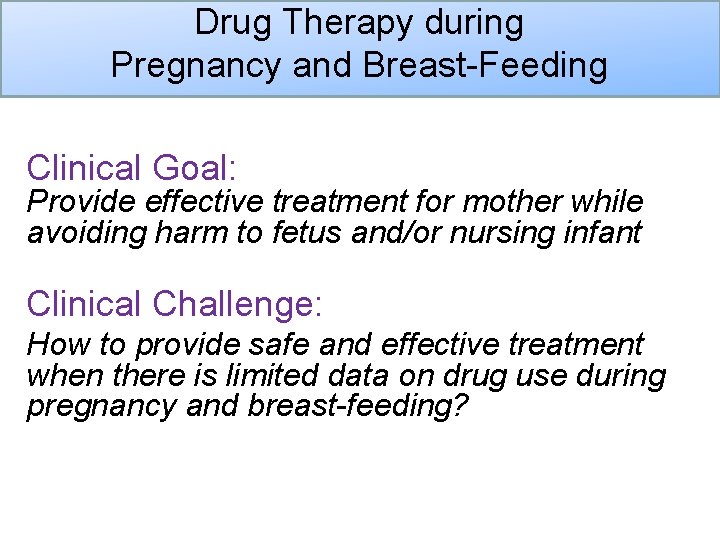 Drug Therapy during
Pregnancy and Breast-Feeding

Clinical Goal:
Provide effective treatment for mother while avoiding harm to fetus and/or nursing infant

Clinical Challenge:
How to provide safe and effective treatment when there is limited data on drug use during pregnancy and breast-feeding?